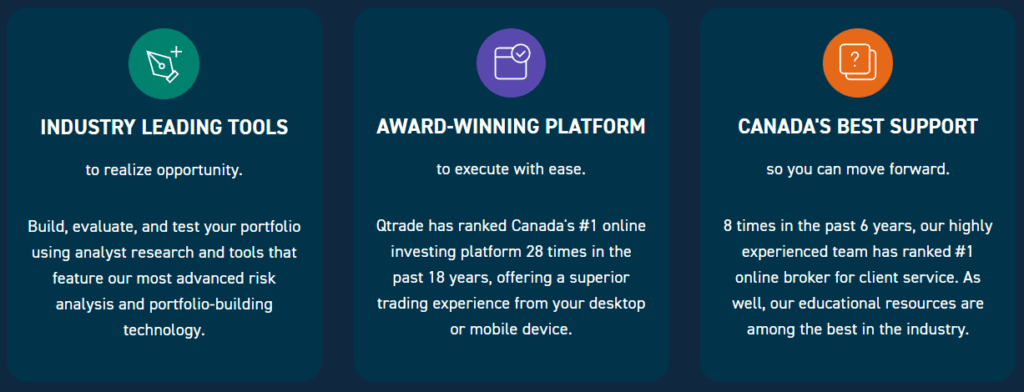 INDUSTRY LEADING TOOLS

to realize opportunity.

Build, evaluate, and test your portfolio using analyst research and tools that feature our most advanced risk analysis and portfolio-building technology.

AWARD-WINNING PLATFORM

to execute with ease.

Qtrade has ranked Canada's #1 online investing platform 28 times in the past 18 years, offering a superior trading experience from your desktop or mobile device.

CANADA'S BEST SUPPORT

so you can move forward.

8 times in the past 6 years, our highly experienced team has ranked #1 online broker for client service. As well, our educational resources are among the best in the industry.